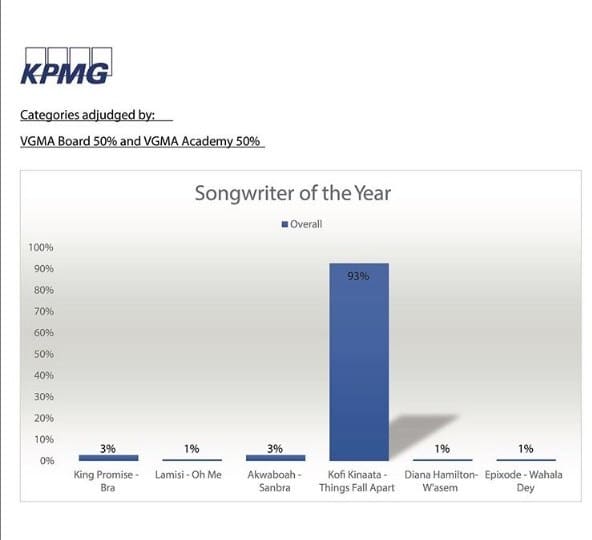 KPMG

Categories adjudged by:

VGMA Board 50% and VGMA Academy 50%

Songwriter of the Year

Overall

100%
90%
80%
70%
60%
50%
40%
30%
20%
10%
0%

3%
1%
3%
93%
1%
1%

King Promise - Bra
Lamisi - Oh Me
Akwaboah - Sanbra
Kofi Kinaata - Things Fall Apart
Diana Hamilton- W'asem
Epixode - Wahala Dey